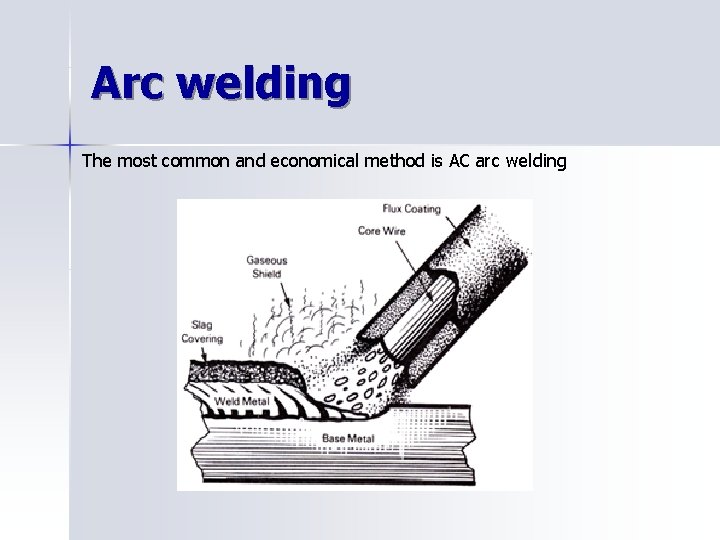 Arc welding

The most common and economical method is AC arc welding

Flux Coating
Core Wire
Gaseous Shield
Slag Covering
Weld Metal
Base Metal